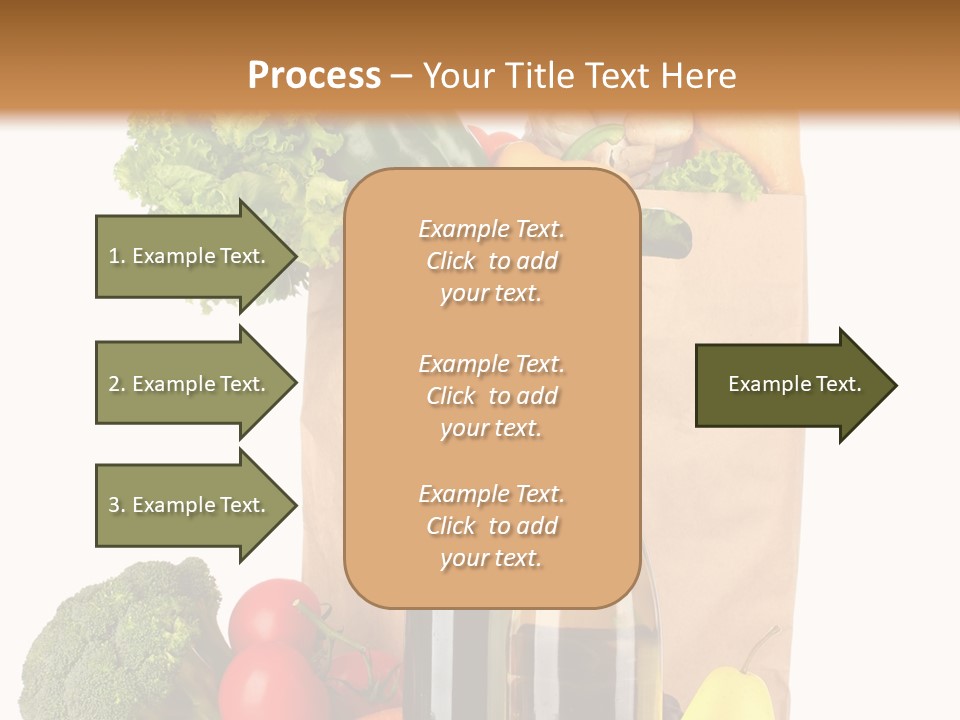 Process – Your Title Text Here

1. Example Text.

2. Example Text.

3. Example Text.

Example Text. Click to add your text.

Example Text. Click to add your text.

Example Text. Click to add your text.

Example Text.